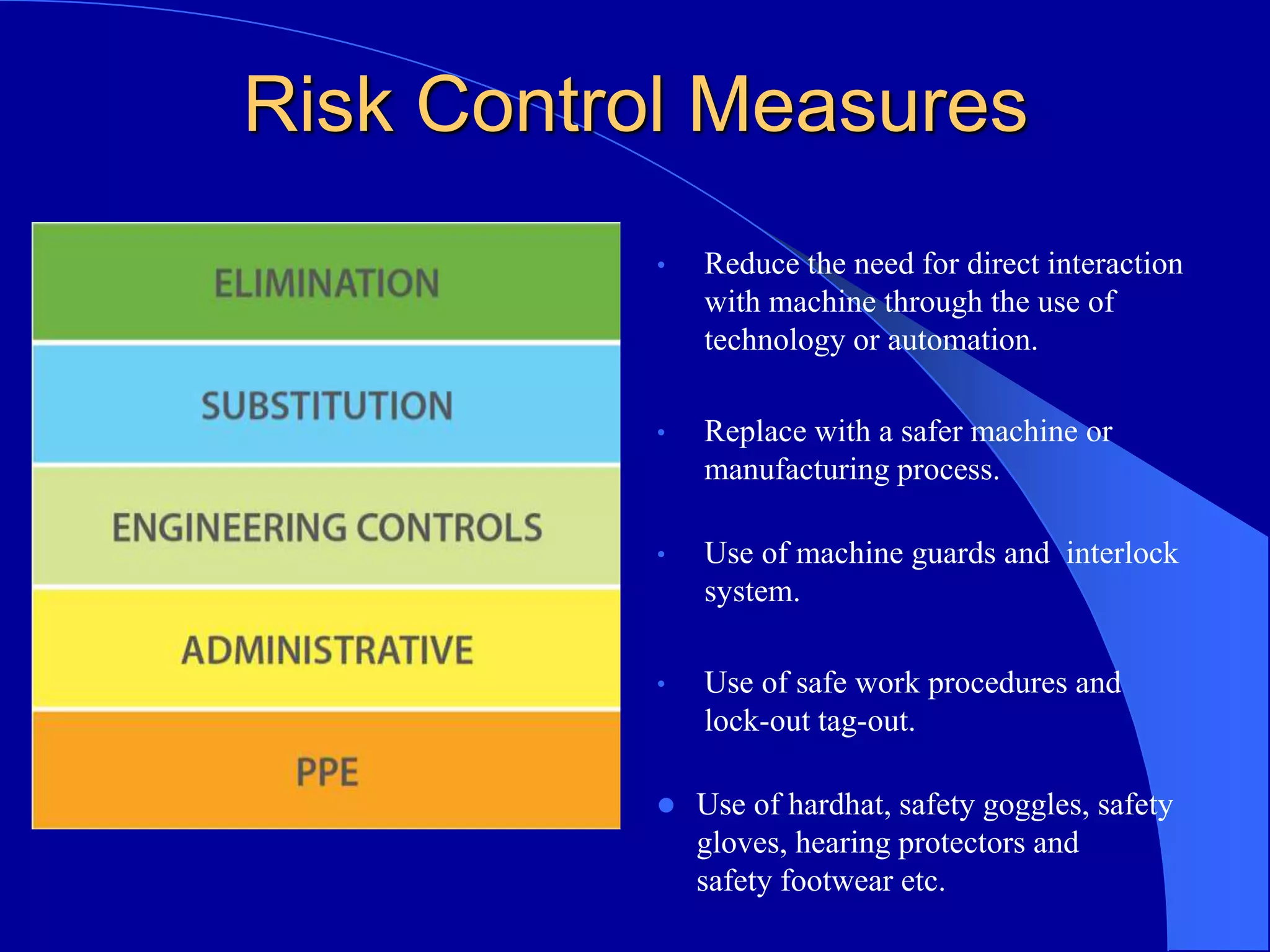 Risk Control Measures

ELIMINATION

SUBSTITUTION

ENGINEERING CONTROLS

ADMINISTRATIVE

PPE

• Reduce the need for direct interaction with machine through the use of technology or automation.

• Replace with a safer machine or manufacturing process.

• Use of machine guards and  interlock system.

• Use of safe work procedures and lock-out tag-out.

• Use of hardhat, safety goggles, safety gloves, hearing protectors and safety footwear etc.